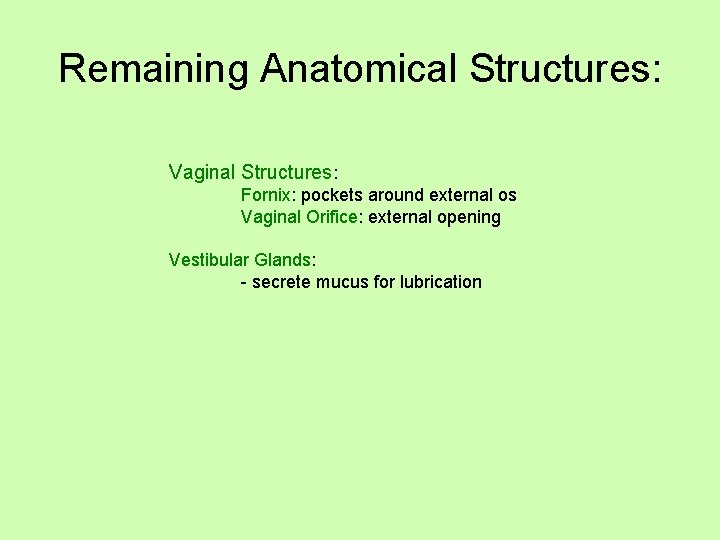 Remaining Anatomical Structures:

Vaginal Structures:
Fornix: pockets around external os
Vaginal Orifice: external opening

Vestibular Glands:
- secrete mucus for lubrication